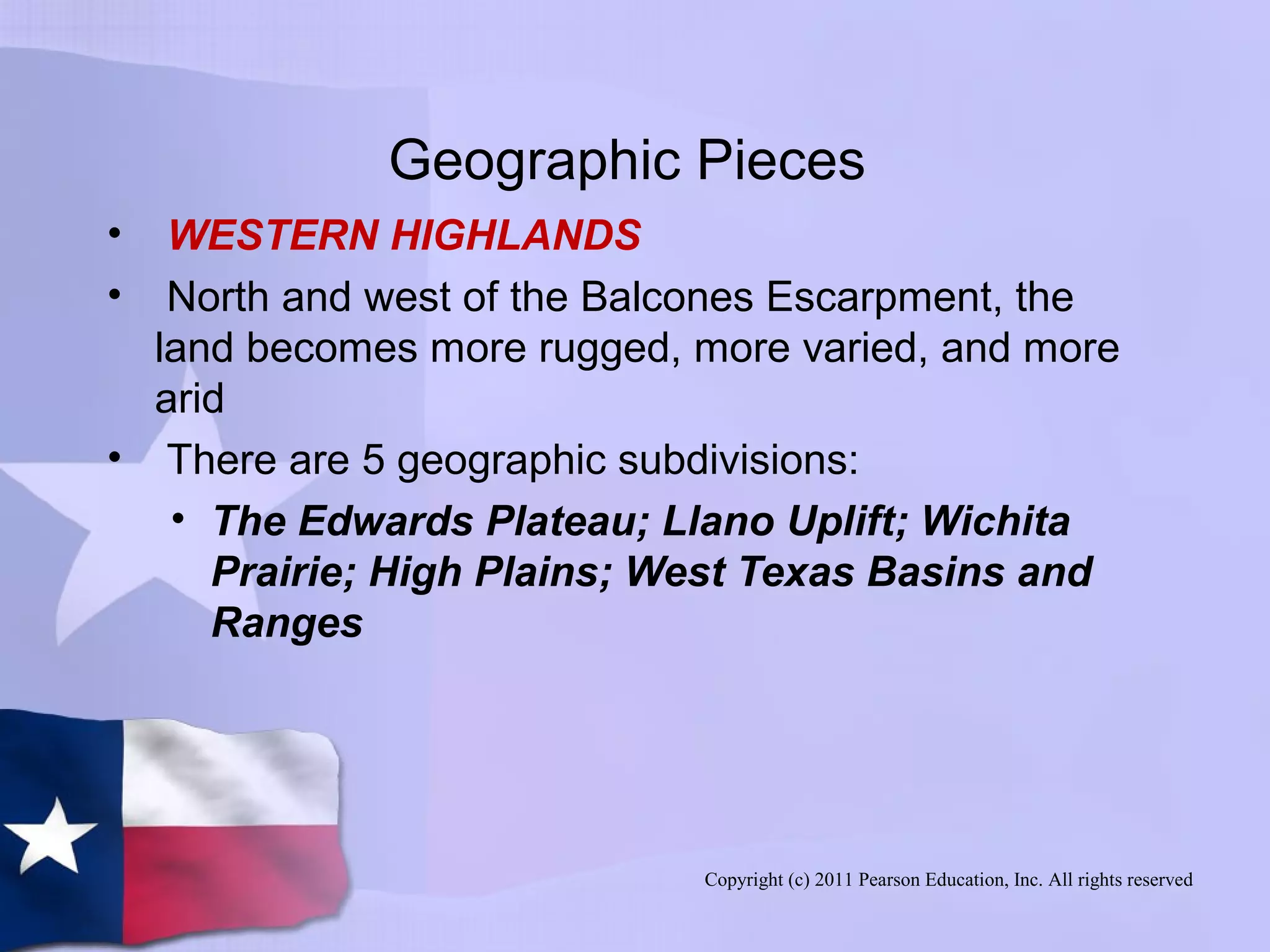 Geographic Pieces

• WESTERN HIGHLANDS

• North and west of the Balcones Escarpment, the land becomes more rugged, more varied, and more arid

• There are 5 geographic subdivisions:

• The Edwards Plateau; Llano Uplift; Wichita Prairie; High Plains; West Texas Basins and Ranges

Copyright (c) 2011 Pearson Education, Inc. All rights reserved